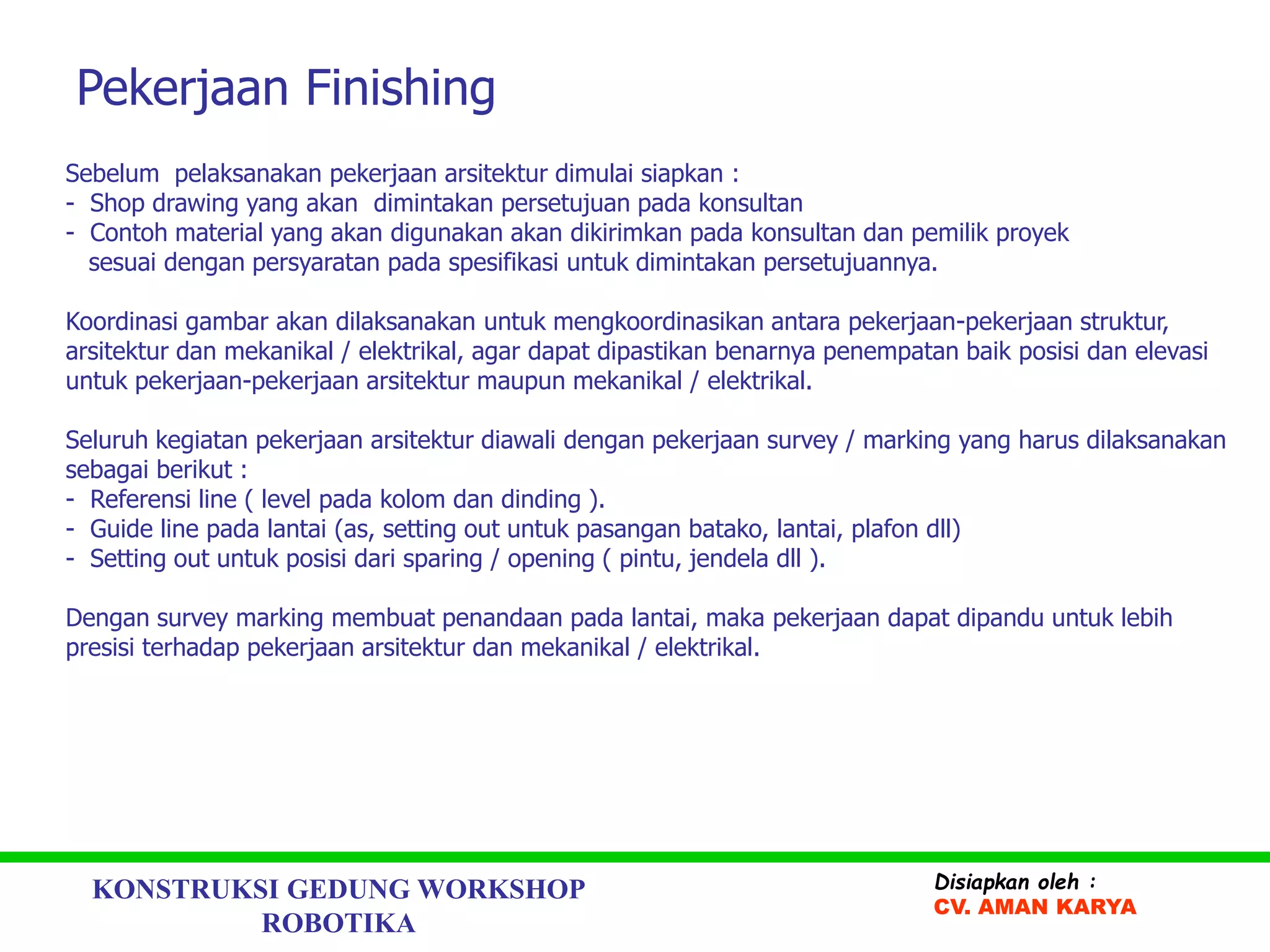 Pekerjaan Finishing

Sebelum pelaksanakan pekerjaan arsitektur dimulai siapkan :
- Shop drawing yang akan dimintakan persetujuan pada konsultan
- Contoh material yang akan digunakan akan dikirimkan pada konsultan dan pemilik proyek sesuai dengan persyaratan pada spesifikasi untuk dimintakan persetujuannya.

Koordinasi gambar akan dilaksanakan untuk mengkoordinasikan antara pekerjaan-pekerjaan struktur, arsitektur dan mekanikal / elektrikal, agar dapat dipastikan benarnya penempatan baik posisi dan elevasi untuk pekerjaan-pekerjaan arsitektur maupun mekanikal / elektrikal.

Seluruh kegiatan pekerjaan arsitektur diawali dengan pekerjaan survey / marking yang harus dilaksanakan sebagai berikut :
- Referensi line ( level pada kolom dan dinding ).
- Guide line pada lantai (as, setting out untuk pasangan batako, lantai, plafon dll)
- Setting out untuk posisi dari sparing / opening ( pintu, jendela dll ).

Dengan survey marking membuat penandaan pada lantai, maka pekerjaan dapat dipandu untuk lebih presisi terhadap pekerjaan arsitektur dan mekanikal / elektrikal.

KONSTRUKSI GEDUNG WORKSHOP ROBOTIKA

Disiapkan oleh :
CV. AMAN KARYA